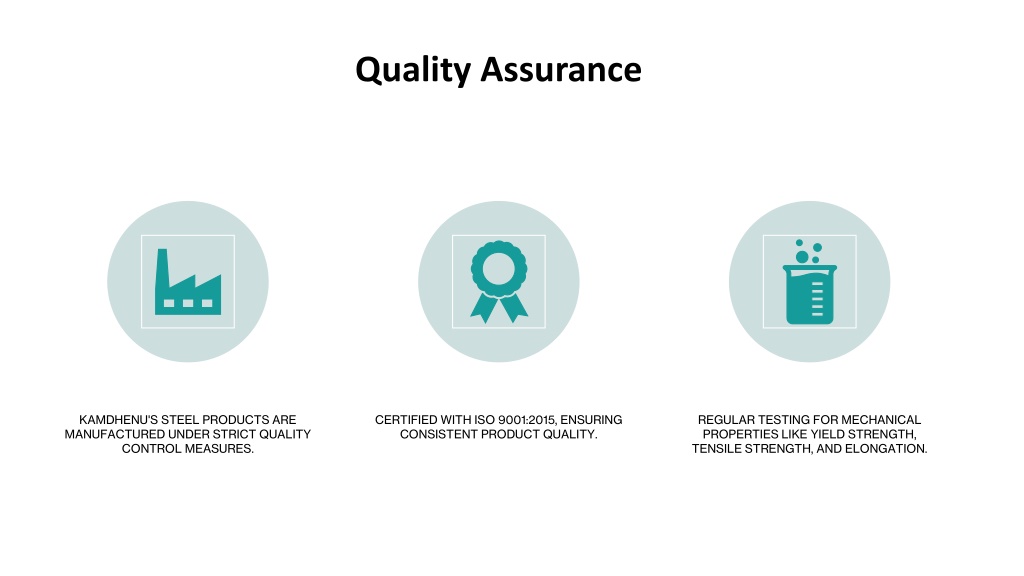 Quality Assurance

KAMDHENU'S STEEL PRODUCTS ARE MANUFACTURED UNDER STRICT QUALITY CONTROL MEASURES.

CERTIFIED WITH ISO 9001:2015, ENSURING CONSISTENT PRODUCT QUALITY.

REGULAR TESTING FOR MECHANICAL PROPERTIES LIKE YIELD STRENGTH, TENSILE STRENGTH, AND ELONGATION.